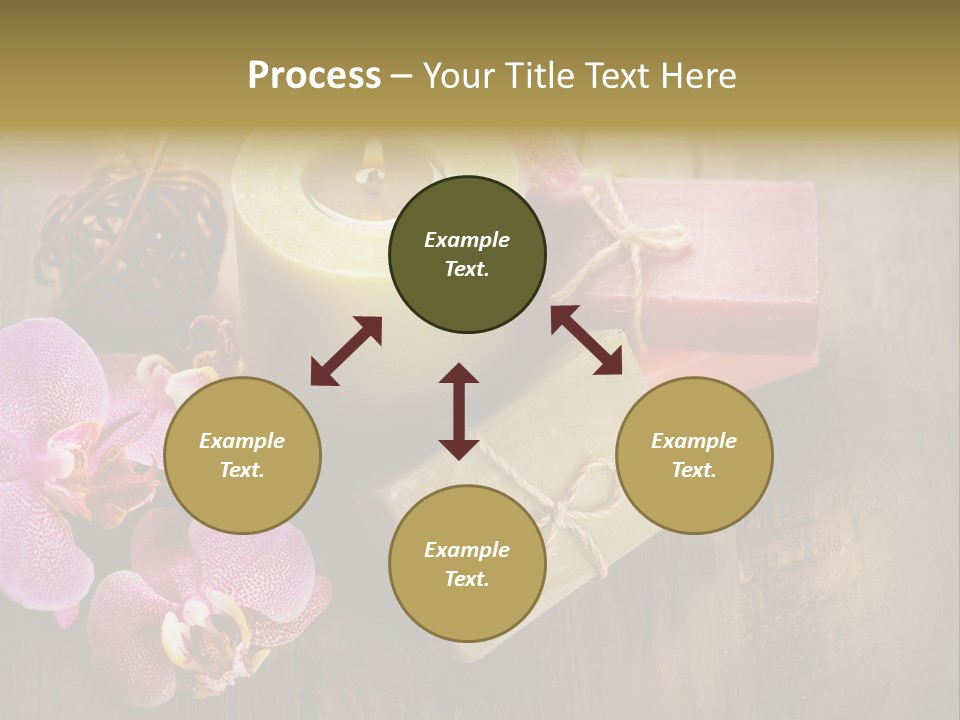 Process – Your Title Text Here

Example Text.

Example Text.

Example Text.

Example Text.